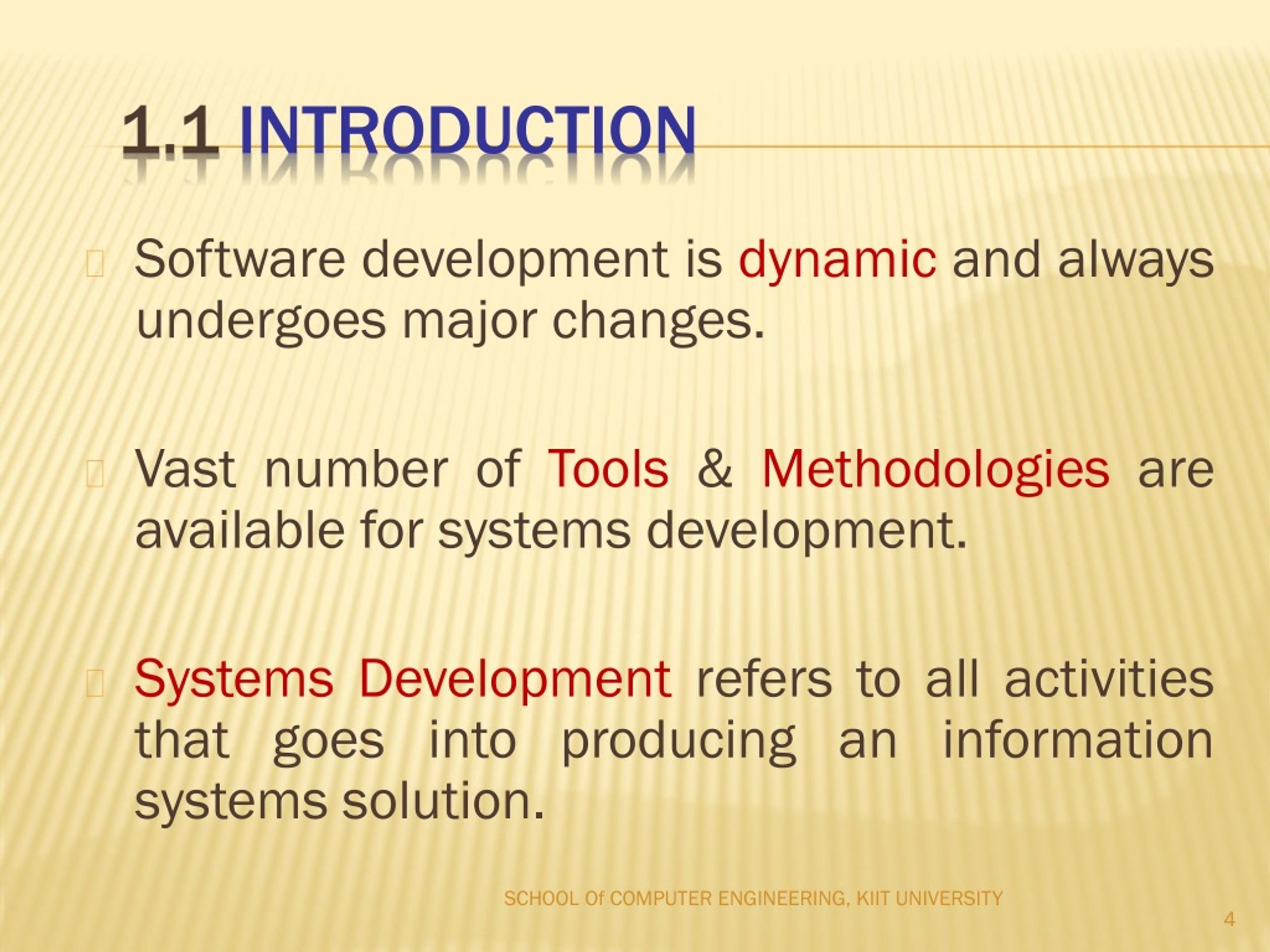 1.1 INTRODUCTION

Software development is dynamic and always undergoes major changes.

Vast number of Tools & Methodologies are available for systems development.

Systems Development refers to all activities that goes into producing an information systems solution.

SCHOOL Of COMPUTER ENGINEERING, KIIT UNIVERSITY

4